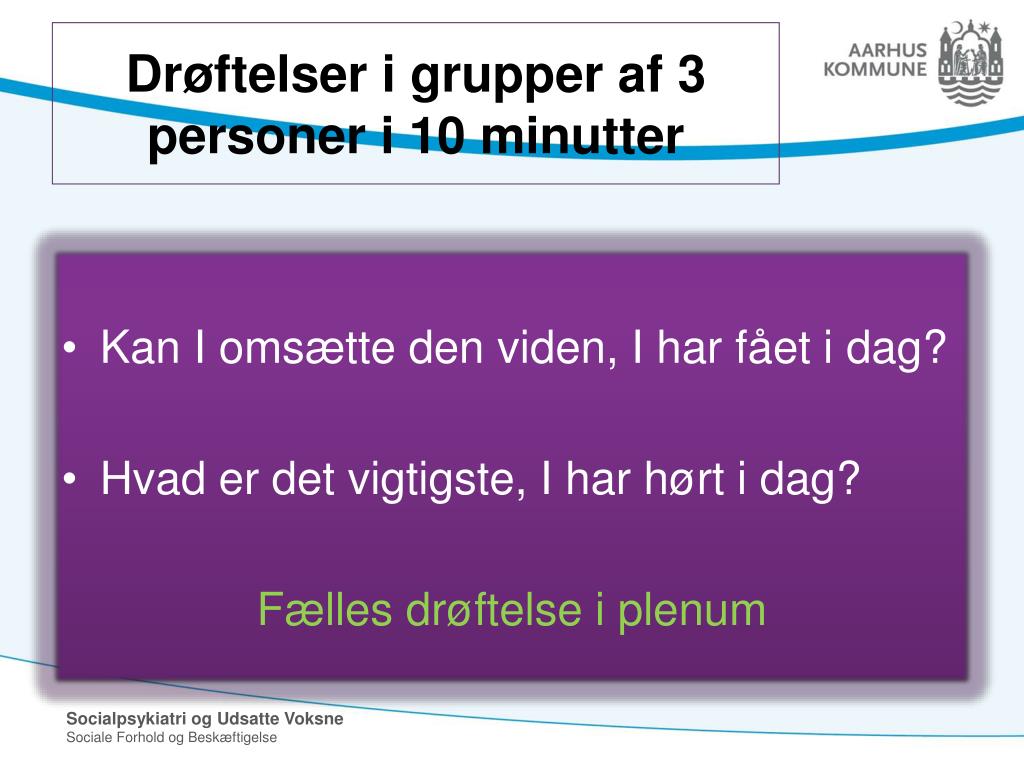 Drøftelser i grupper af 3 personer i 10 minutter

AARHUS KOMMUNE

• Kan I omsætte den viden, I har fået i dag?

• Hvad er det vigtigste, I har hørt i dag?

Fælles drøftelse i plenum

Socialpsykiatri og Udsatte Voksne
Sociale Forhold og Beskæftigelse